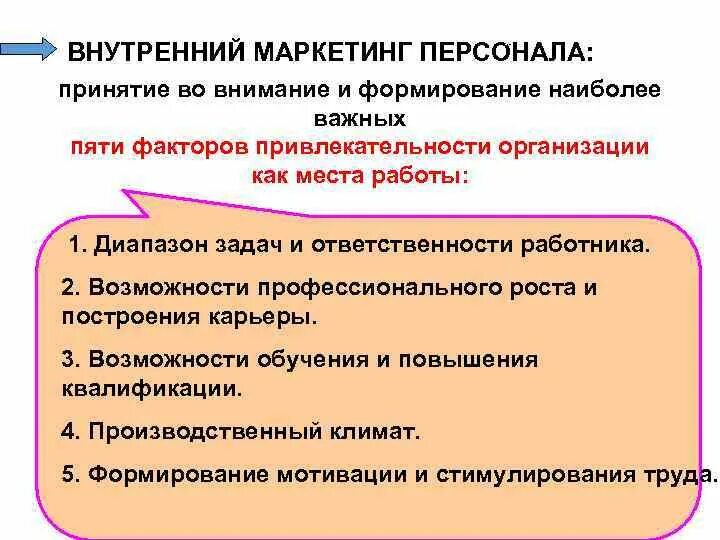 ВНУТРЕННИЙ МАРКЕТИНГ ПЕРСОНАЛА:

принятие во внимание и формирование наиболее важных пяти факторов привлекательности организации как места работы:

1. Диапазон задач и ответственности работника.

2. Возможности профессионального роста и построения карьеры.

3. Возможности обучения и повышения квалификации.

4. Производственный климат.

5. Формирование мотивации и стимулирования труда.